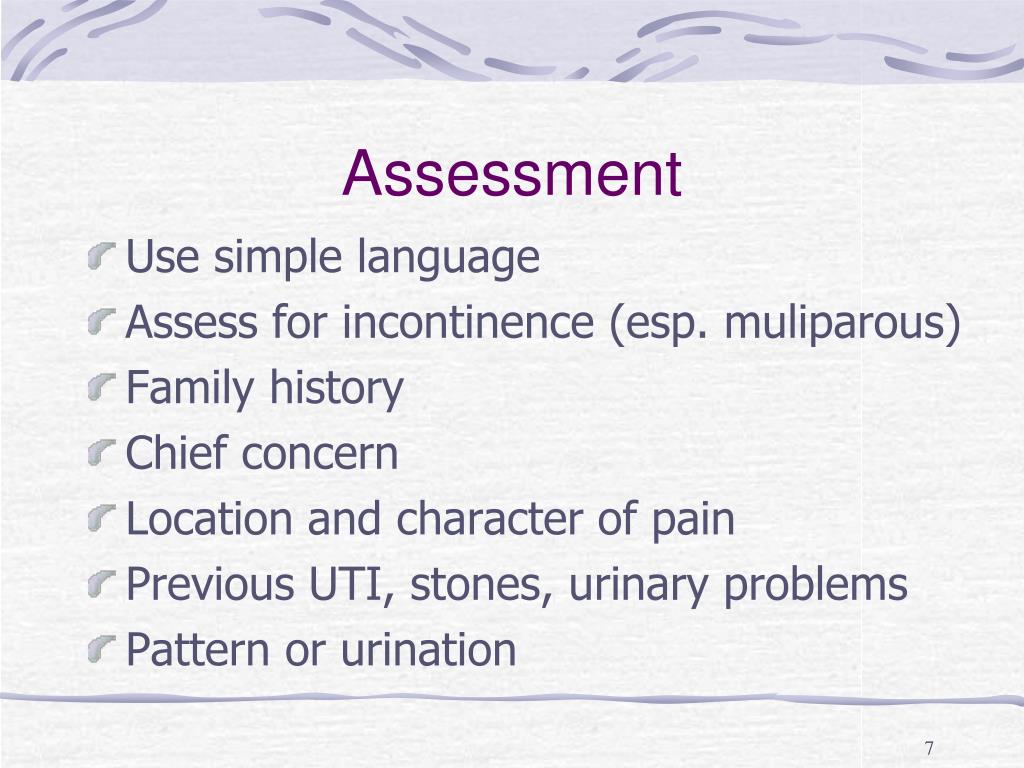 Assessment

Use simple language
Assess for incontinence (esp. muliparous)
Family history
Chief concern
Location and character of pain
Previous UTI, stones, urinary problems
Pattern or urination

7